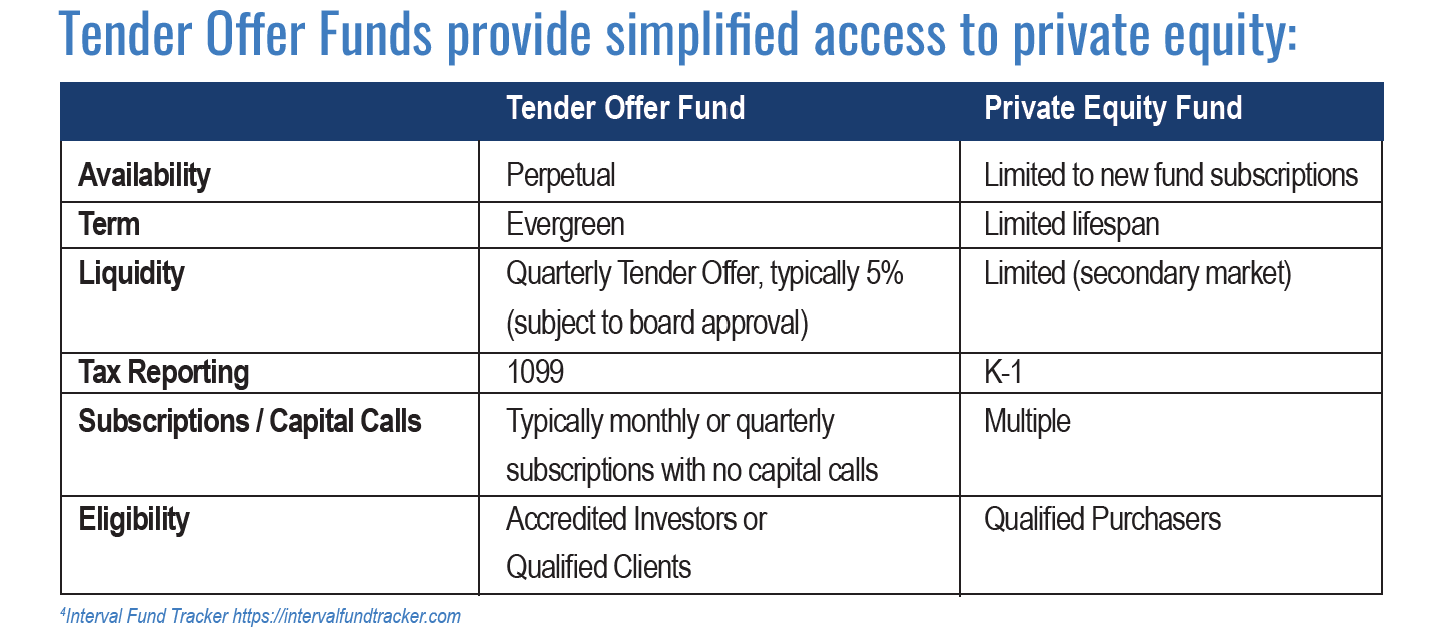 Tender Offer Funds provide simplified access to private equity:

| | Tender Offer Fund | Private Equity Fund |
|---|---|---|
| Availability | Perpetual | Limited to new fund subscriptions |
| Term | Evergreen | Limited lifespan |
| Liquidity | Quarterly Tender Offer, typically 5% (subject to board approval) | Limited (secondary market) |
| Tax Reporting | 1099 | K-1 |
| Subscriptions / Capital Calls | Typically monthly or quarterly subscriptions with no capital calls | Multiple |
| Eligibility | Accredited Investors or Qualified Clients | Qualified Purchasers |

$^4$Interval Fund Tracker https://intervalfundtracker.com